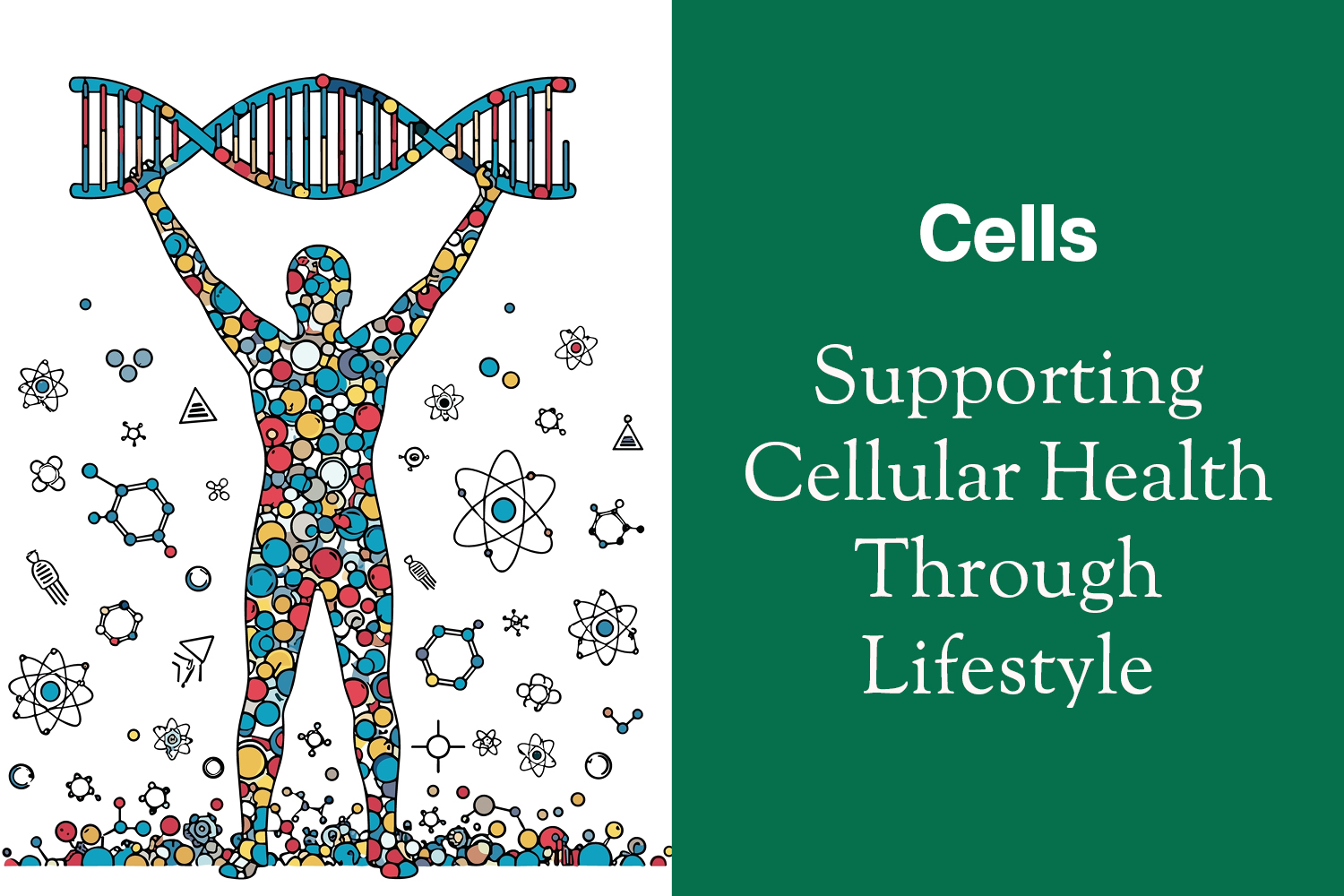 Cells

Supporting Cellular Health Through Lifestyle